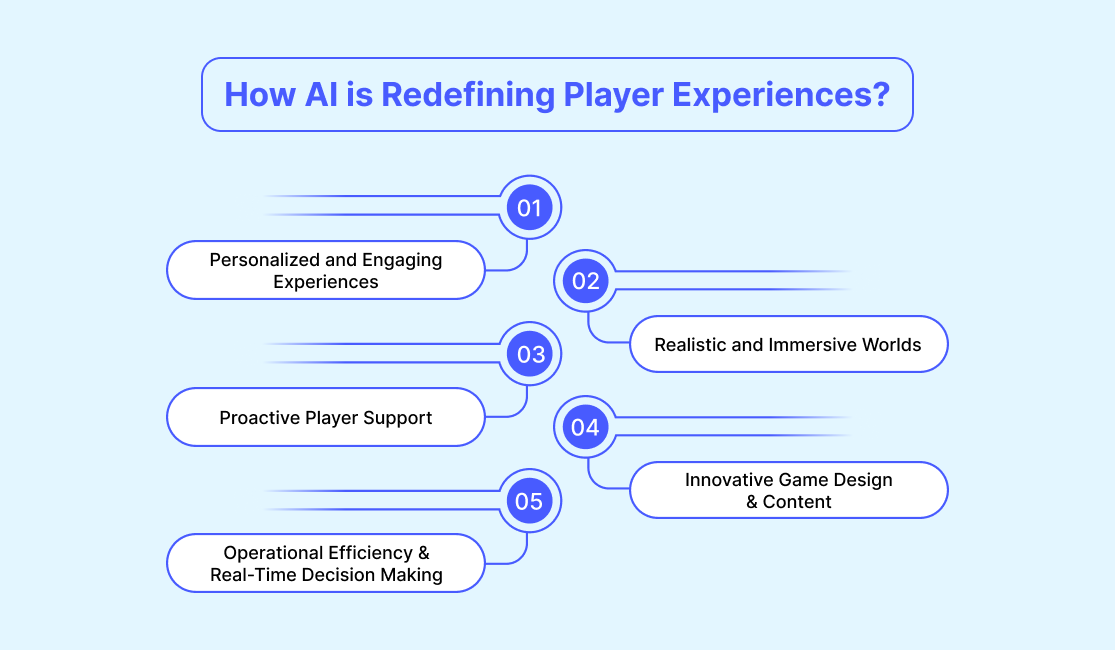 How AI is Redefining Player Experiences?

01

Personalized and Engaging Experiences

02

Realistic and Immersive Worlds

03

Proactive Player Support

04

Innovative Game Design & Content

05

Operational Efficiency & Real-Time Decision Making